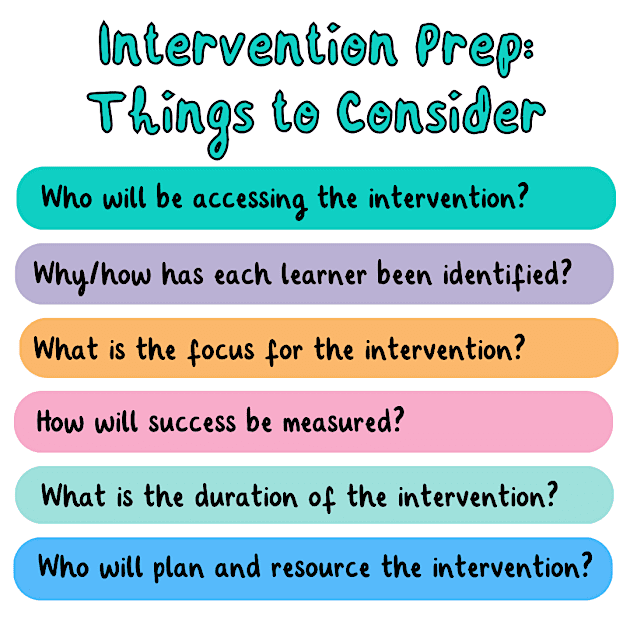 Intervention Prep: Things to Consider

Who will be accessing the intervention?

Why/how has each learner been identified?

What is the focus for the intervention?

How will success be measured?

What is the duration of the intervention?

Who will plan and resource the intervention?